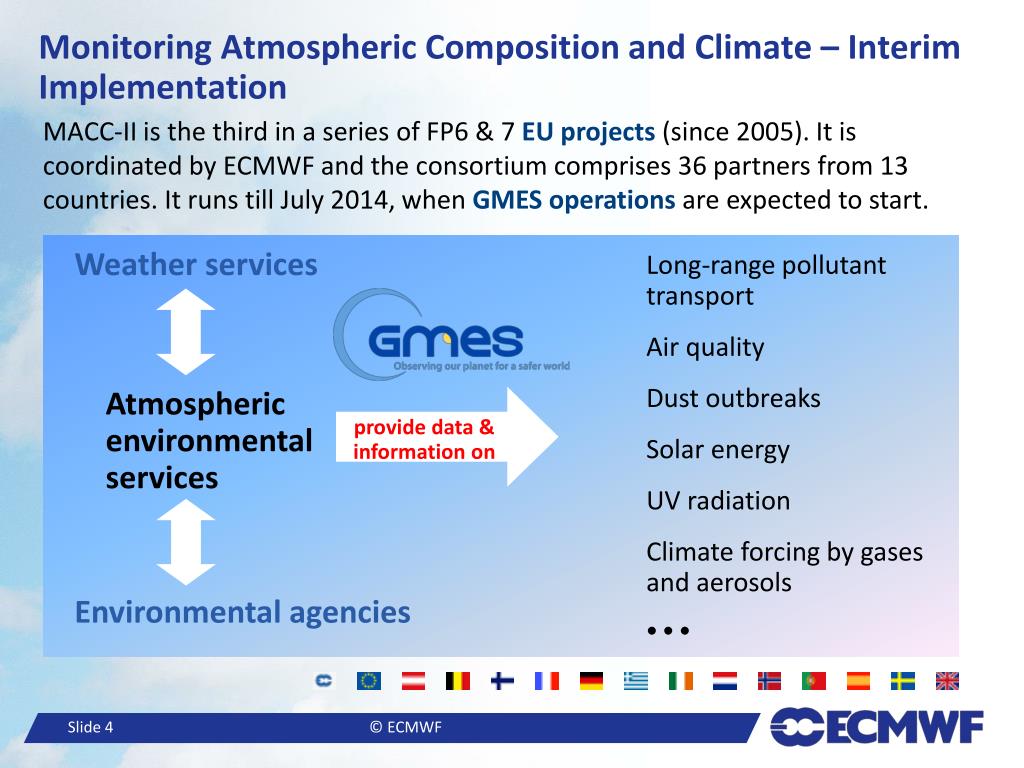 Monitoring Atmospheric Composition and Climate – Interim Implementation

MACC-II is the third in a series of FP6 & 7 EU projects (since 2005). It is coordinated by ECMWF and the consortium comprises 36 partners from 13 countries. It runs till July 2014, when GMES operations are expected to start.

Weather services

GMES
Observing our planet for a safer world

Atmospheric environmental services

provide data & information on

Environmental agencies

Long-range pollutant transport

Air quality

Dust outbreaks

Solar energy

UV radiation

Climate forcing by gases and aerosols

…

Slide 4

© ECMWF

ECMWF